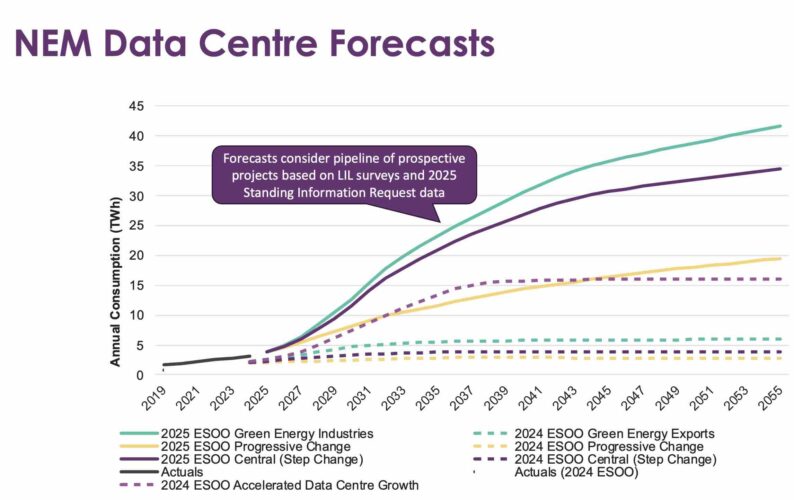 NEM Data Centre Forecasts

Forecasts consider pipeline of prospective projects based on LIL surveys and 2025 Standing Information Request data

Annual Consumption (TWh)

45
40
35
30
25
20
15
10
5
0

2019
2021
2023
2025
2027
2029
2031
2033
2035
2037
2039
2041
2043
2045
2047
2049
2051
2053
2055

2025 ESOO Green Energy Industries
2025 ESOO Progressive Change
2025 ESOO Central (Step Change)
Actuals
2024 ESOO Accelerated Data Centre Growth
2024 ESOO Green Energy Exports
2024 ESOO Progressive Change
2024 ESOO Central (Step Change)
Actuals (2024 ESOO)